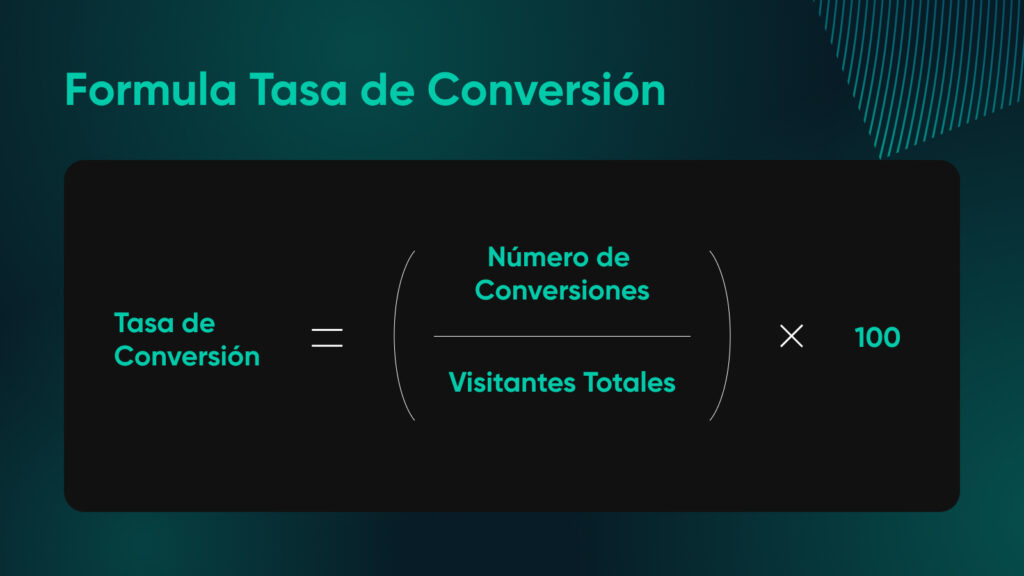 Formula Tasa de Conversión

$\text{Tasa de Conversión} = \left( \frac{\text{Número de Conversiones}}{\text{Visitantes Totales}} \right) \times 100$